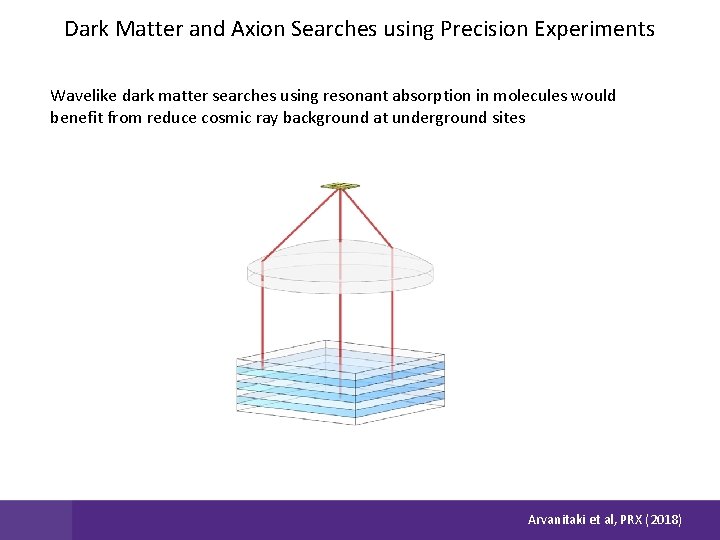 Dark Matter and Axion Searches using Precision Experiments

Wavelike dark matter searches using resonant absorption in molecules would benefit from reduce cosmic ray background at underground sites

Arvanitaki et al, PRX (2018)